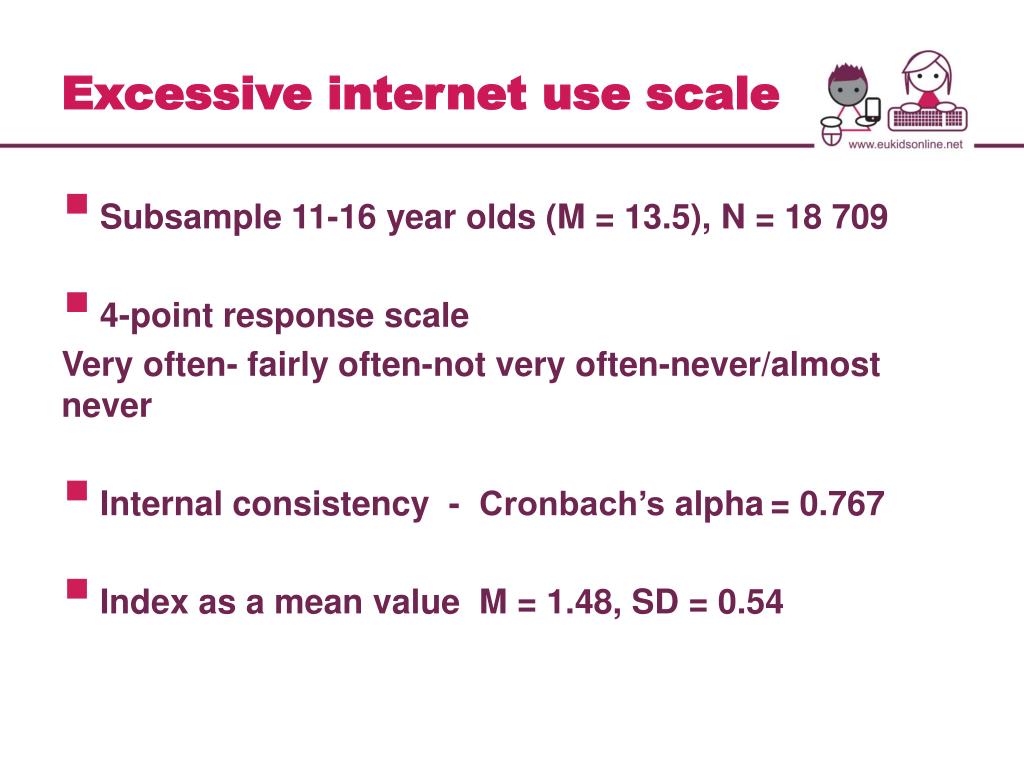 Excessive internet use scale

www.eukidsonline.net

Subsample 11-16 year olds (M = 13.5), N = 18 709

4-point response scale
Very often- fairly often-not very often-never/almost never

Internal consistency - Cronbach's alpha = 0.767

Index as a mean value M = 1.48, SD = 0.54